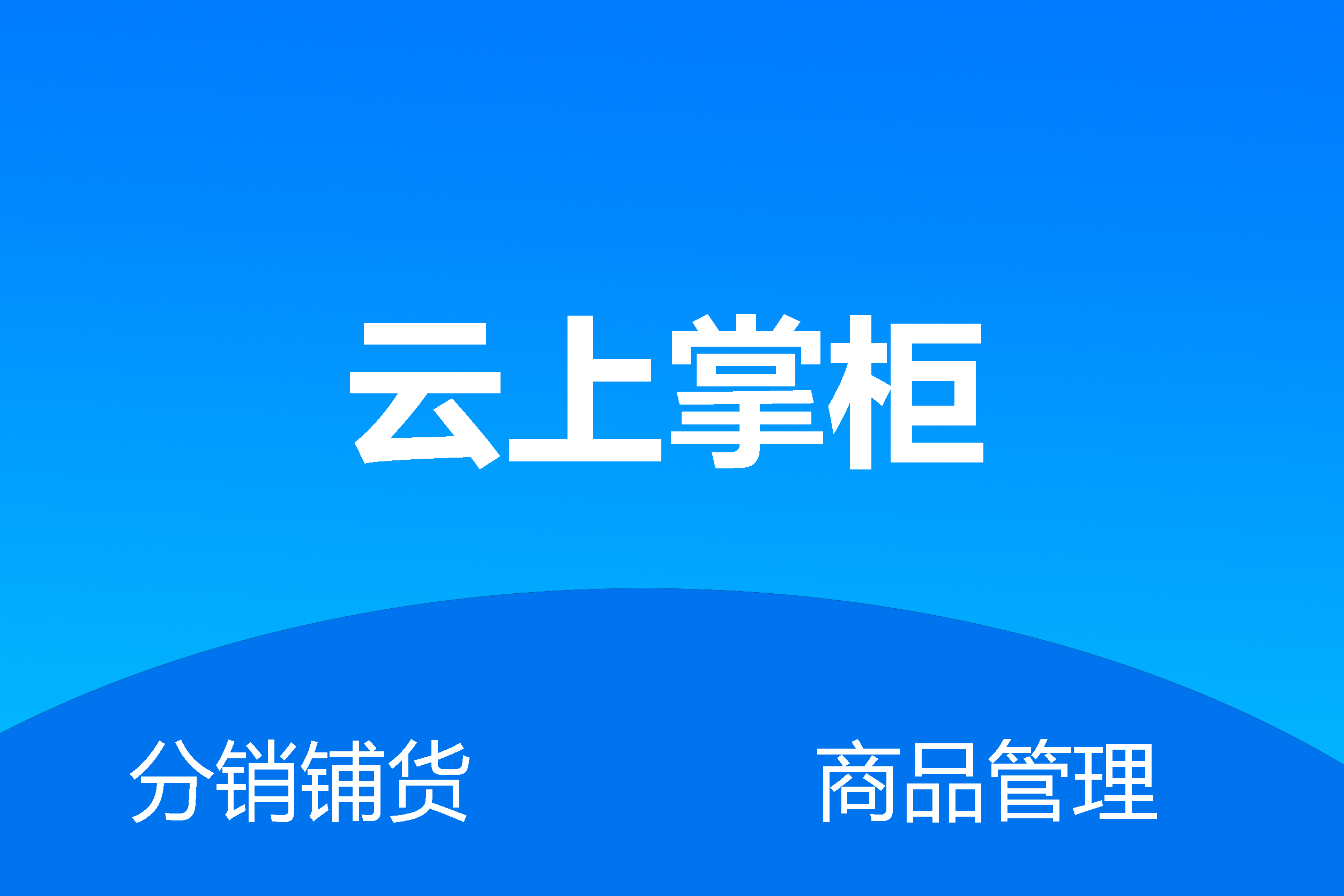 云上掌柜

分销铺货

商品管理